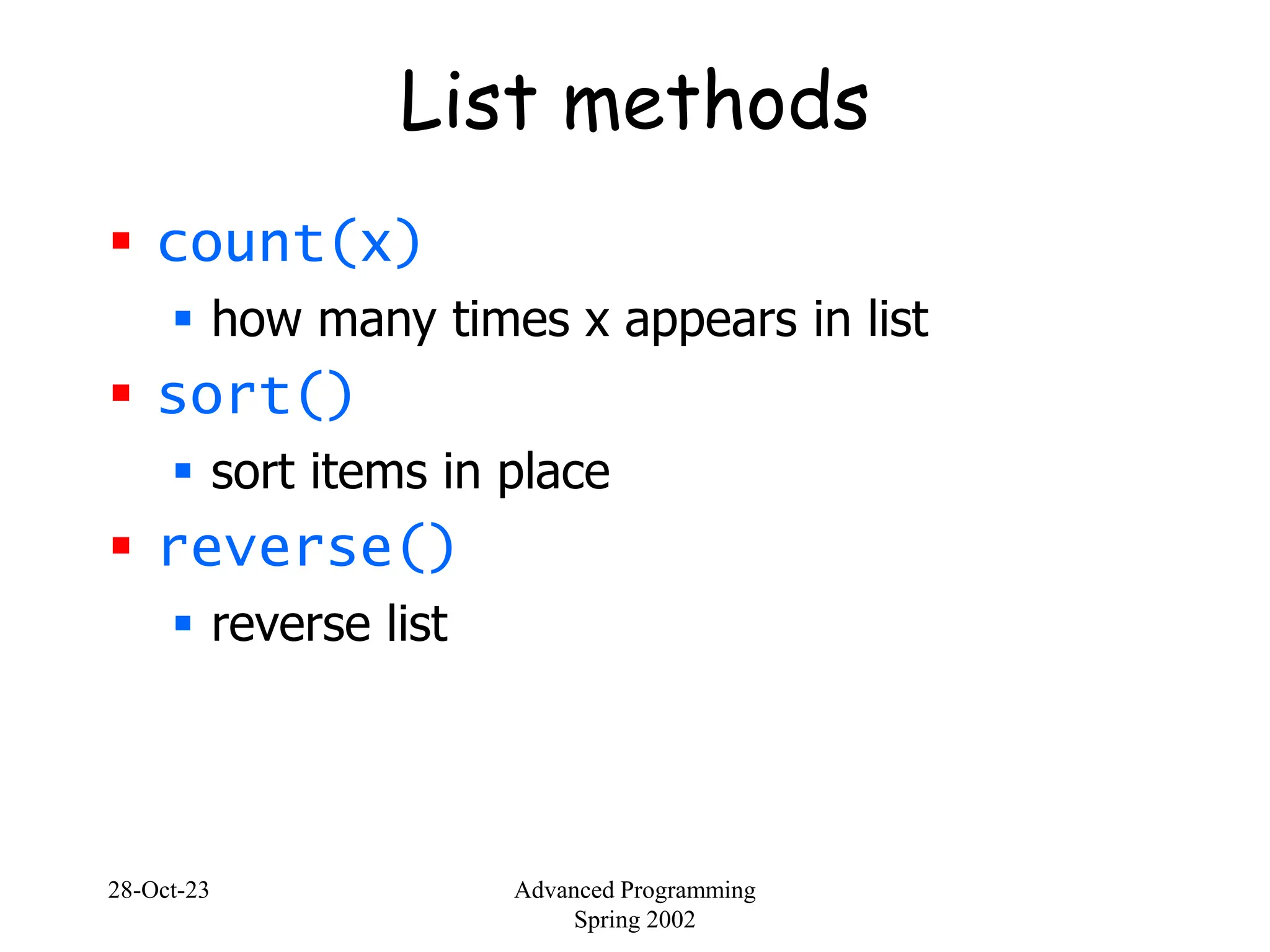 List methods

- count(x)
  - how many times x appears in list
- sort()
  - sort items in place
- reverse()
  - reverse list

28-Oct-23

Advanced Programming
Spring 2002